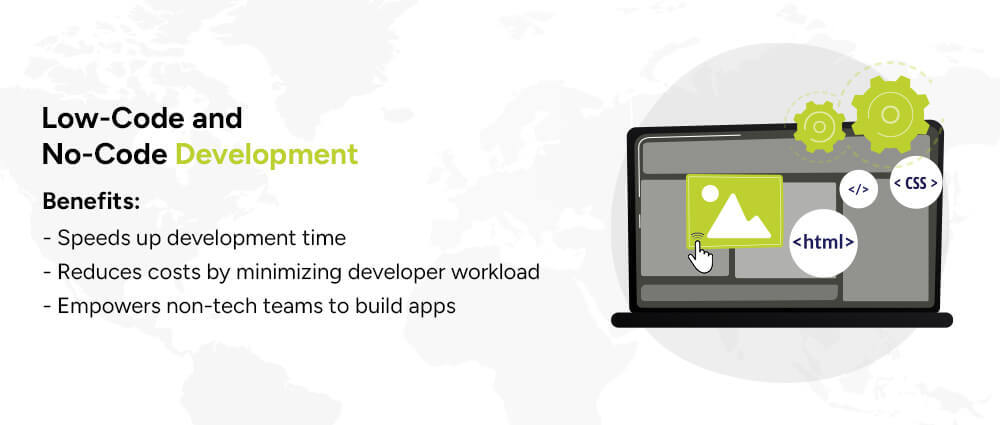 Low-Code and
No-Code Development

Benefits:
- Speeds up development time
- Reduces costs by minimizing developer workload
- Empowers non-tech teams to build apps

</>
< CSS >
<html>